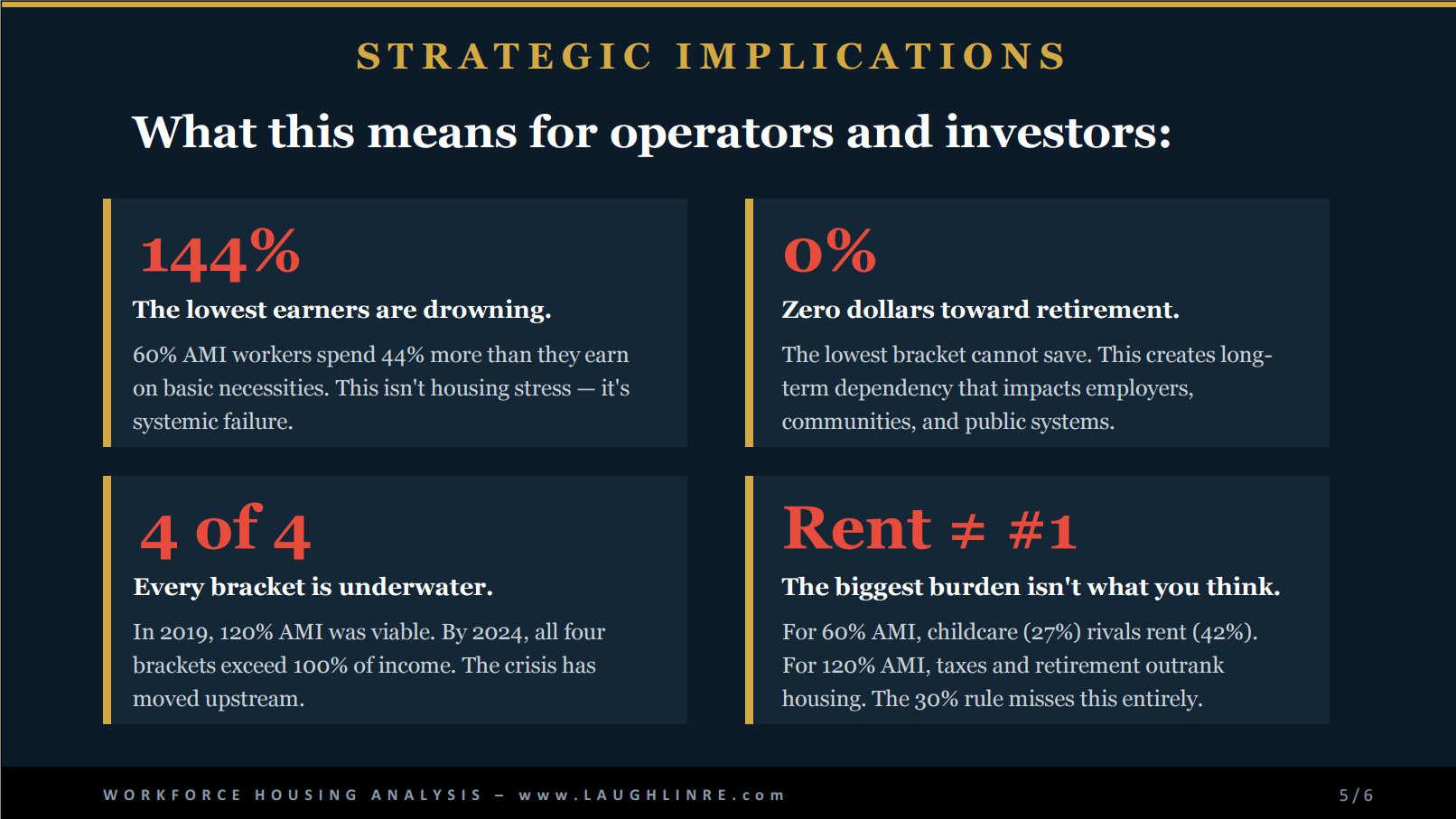 STRATEGIC IMPLICATIONS

What this means for operators and investors:

144%

The lowest earners are drowning.

60% AMI workers spend 44% more than they earn on basic necessities. This isn't housing stress — it's systemic failure.

0%

Zero dollars toward retirement.

The lowest bracket cannot save. This creates long-term dependency that impacts employers, communities, and public systems.

4 of 4

Every bracket is underwater.

In 2019, 120% AMI was viable. By 2024, all four brackets exceed 100% of income. The crisis has moved upstream.

Rent ≠ #1

The biggest burden isn't what you think.

For 60% AMI, childcare (27%) rivals rent (42%). For 120% AMI, taxes and retirement outrank housing. The 30% rule misses this entirely.

WORKFORCE HOUSING ANALYSIS – www.LAUGHLINRE.com

5/6